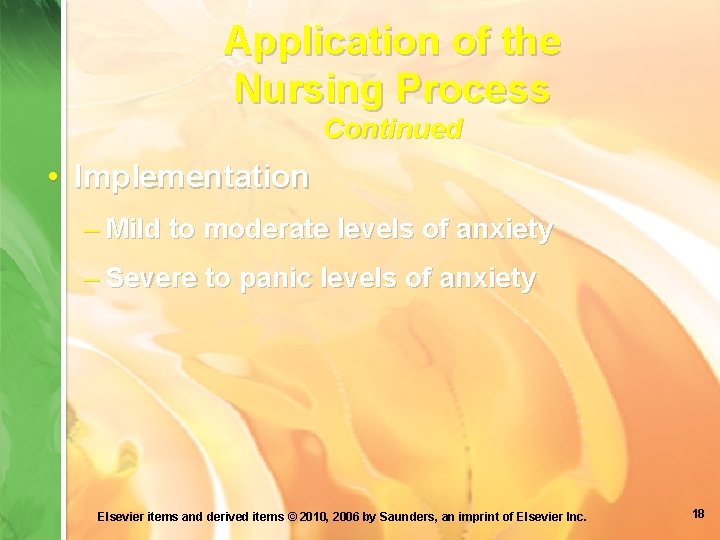 Application of the Nursing Process
Continued

• Implementation
– Mild to moderate levels of anxiety
– Severe to panic levels of anxiety

Elsevier items and derived items © 2010, 2006 by Saunders, an imprint of Elsevier Inc.

18